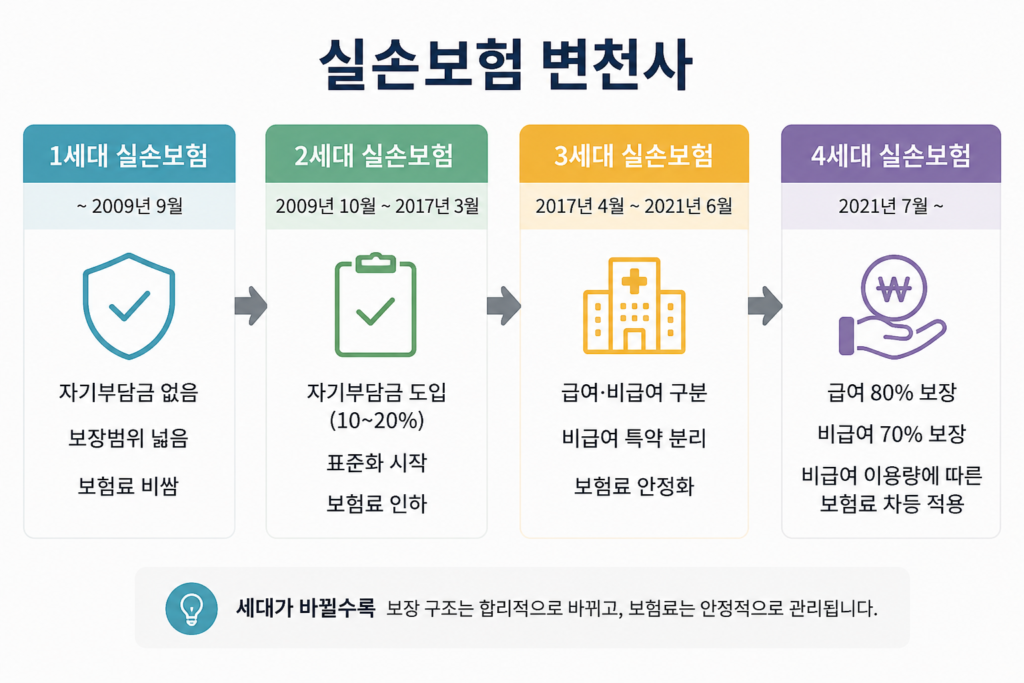 실손보험 변천사

1세대 실손보험

~ 2009년 9월

자기부담금 없음

보장범위 넓음

보험료 비쌈

2세대 실손보험

2009년 10월 ~ 2017년 3월

자기부담금 도입 (10~20%)

표준화 시작

보험료 인하

3세대 실손보험

2017년 4월 ~ 2021년 6월

급여·비급여 구분

비급여 특약 분리

보험료 안정화

4세대 실손보험

2021년 7월 ~

₩

급여 80% 보장

비급여 70% 보장

비급여 이용량에 따른 보험료 차등 적용

세대가 바뀔수록 보장 구조는 합리적으로 바뀌고, 보험료는 안정적으로 관리됩니다.